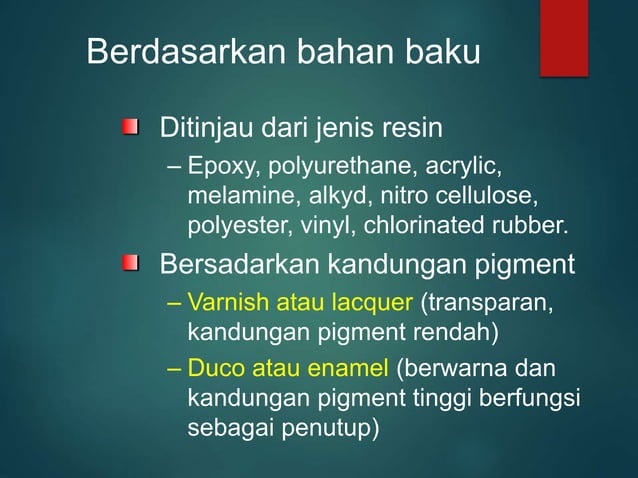 Berdasarkan bahan baku

Ditinjau dari jenis resin

– Epoxy, polyurethane, acrylic, melamine, alkyd, nitro cellulose, polyester, vinyl, chlorinated rubber.

Bersadarkan kandungan pigment

– Varnish atau lacquer (transparan, kandungan pigment rendah)

– Duco atau enamel (berwarna dan kandungan pigment tinggi berfungsi sebagai penutup)